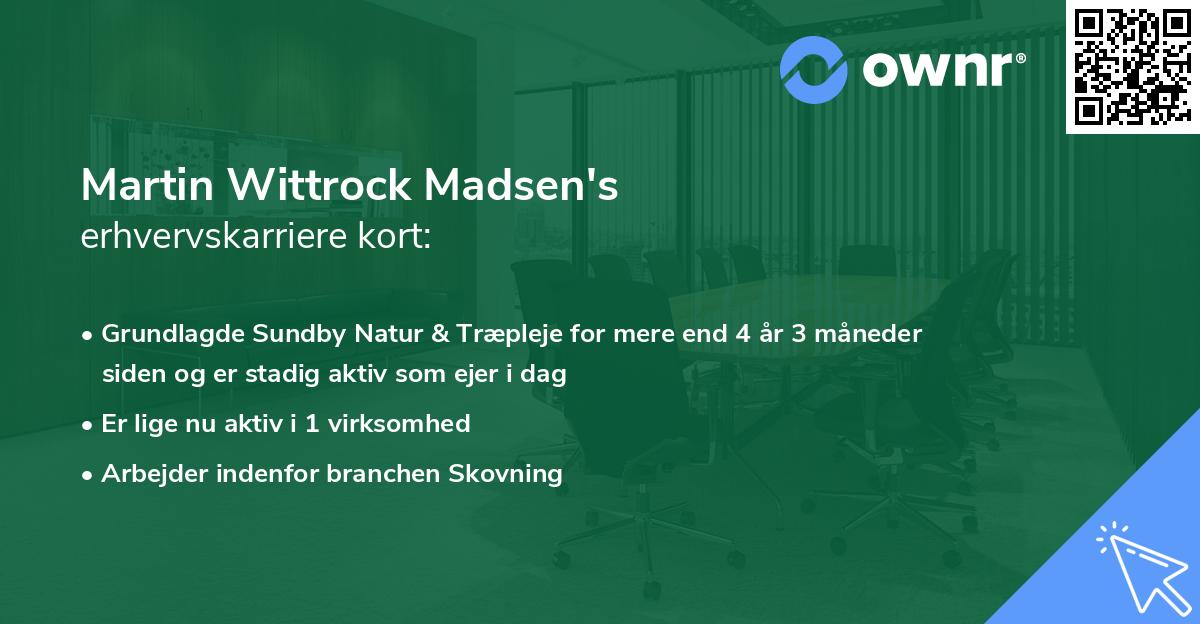 ownr®

Martin Wittrock Madsen's
erhvervskarriere kort:

• Grundlagde Sundby Natur & Træpleje for mere end 4 år 3 måneder siden og er stadig aktiv som ejer i dag
• Er lige nu aktiv i 1 virksomhed
• Arbejder indenfor branchen Skovning